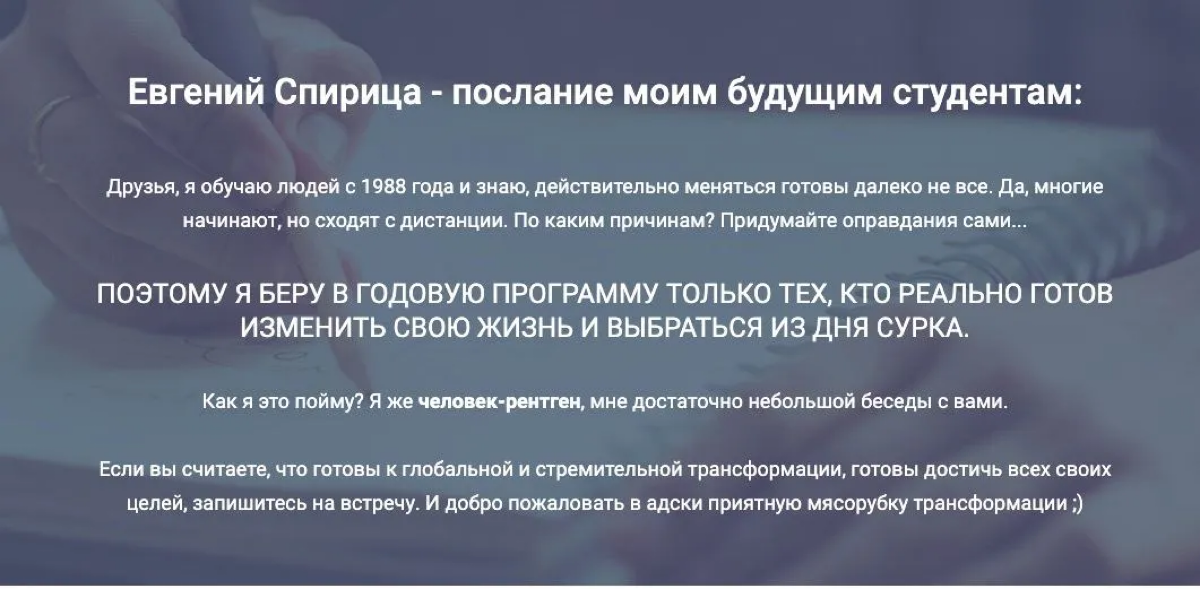 Евгений Спирица - послание моим будущим студентам:

Друзья, я обучаю людей с 1988 года и знаю, действительно меняться готовы далеко не все. Да, многие начинают, но сходят с дистанции. По каким причинам? Придумайте оправдания сами...

ПОЭТОМУ Я БЕРУ В ГОДОВУЮ ПРОГРАММУ ТОЛЬКО ТЕХ, КТО РЕАЛЬНО ГОТОВ ИЗМЕНИТЬ СВОЮ ЖИЗНЬ И ВЫБРАТЬСЯ ИЗ ДНЯ СУРКА.

Как я это пойму? Я же человек-рентген, мне достаточно небольшой беседы с вами.

Если вы считаете, что готовы к глобальной и стремительной трансформации, готовы достичь всех своих целей, запишитесь на встречу. И добро пожаловать в адски приятную мясорубку трансформации ;)